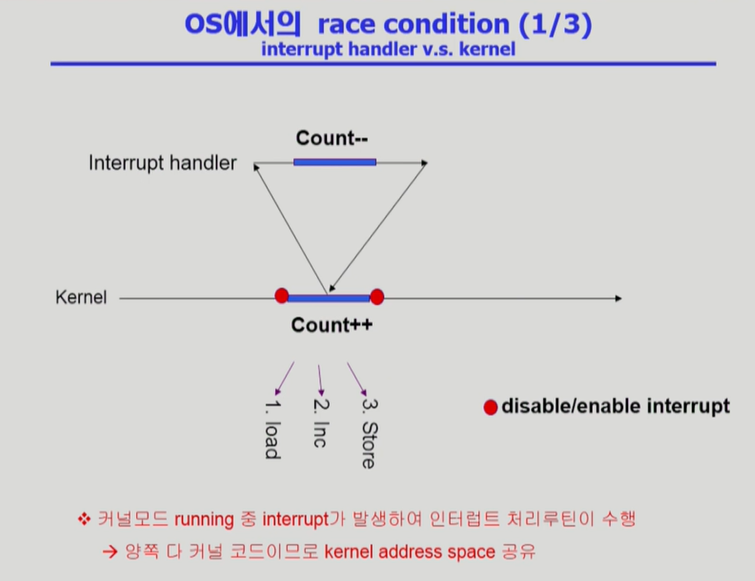 OS에서의 race condition (1/3)
interrupt handler v.s. kernel

Count--

Interrupt handler

Kernel

Count++

1. load
2. Inc
3. Store

disable/enable interrupt

❖ 커널모드 running 중 interrupt가 발생하여 인터럽트 처리루틴이 수행
→ 양쪽 다 커널 코드이므로 kernel address space 공유